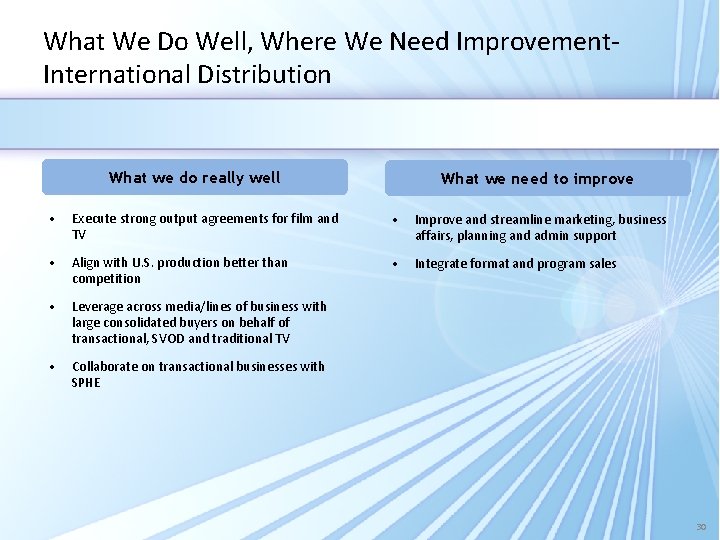 What We Do Well, Where We Need Improvement-International Distribution

What we do really well

• Execute strong output agreements for film and TV

• Align with U.S. production better than competition

• Leverage across media/lines of business with large consolidated buyers on behalf of transactional, SVOD and traditional TV

• Collaborate on transactional businesses with SPHE

What we need to improve

• Improve and streamline marketing, business affairs, planning and admin support

• Integrate format and program sales

30